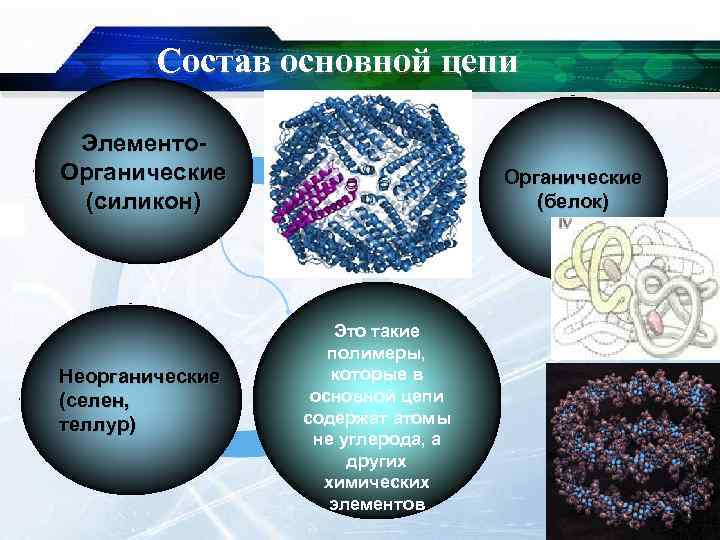 Состав основной цепи

Элементо-Органические (силикон)

Органические (белок)

IV

Неорганические (селен, теллур)

Это такие полимеры, которые в основной цепи содержат атомы не углерода, а других химических элементов